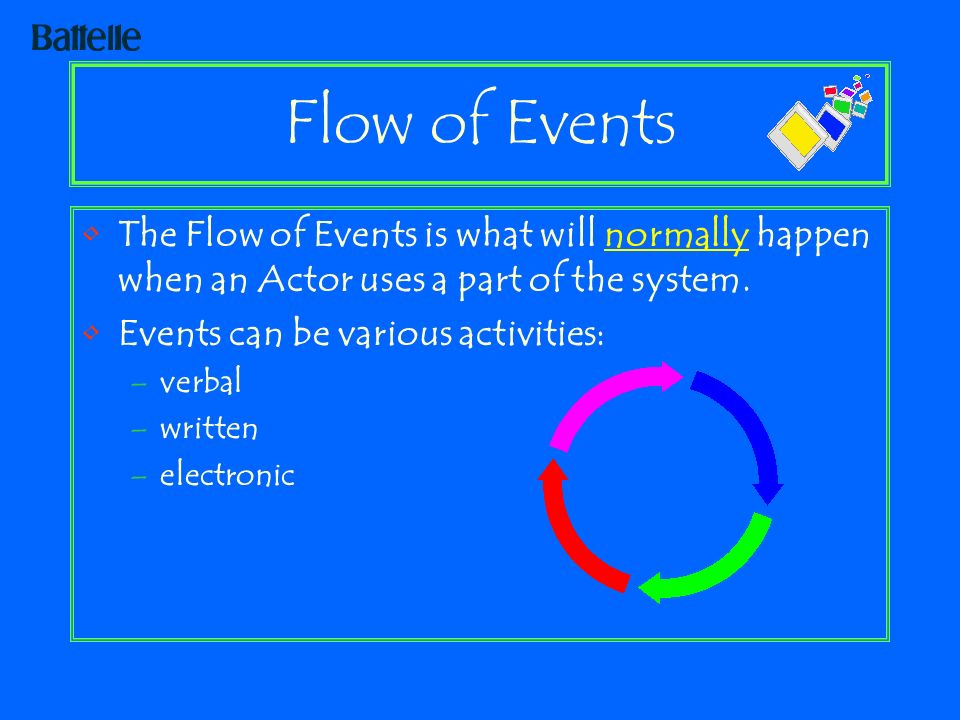 Battelle

Flow of Events

The Flow of Events is what will normally happen when an Actor uses a part of the system.

Events can be various activities:

– verbal
– written
– electronic